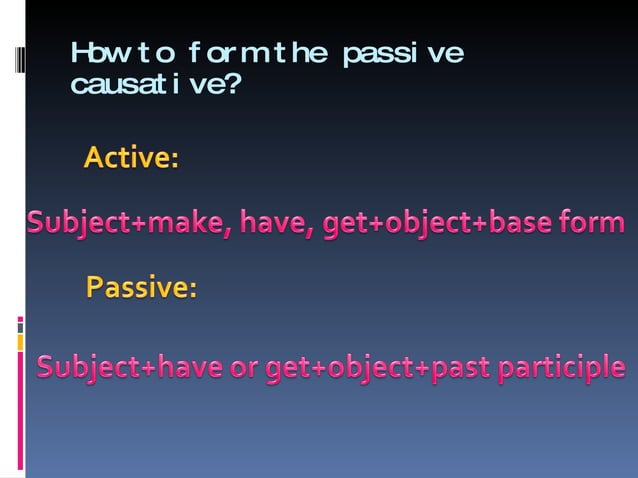 How to form the passive causative?

Active:

Subject+make, have, get+object+base form

Passive:

Subject+have or get+object+past participle